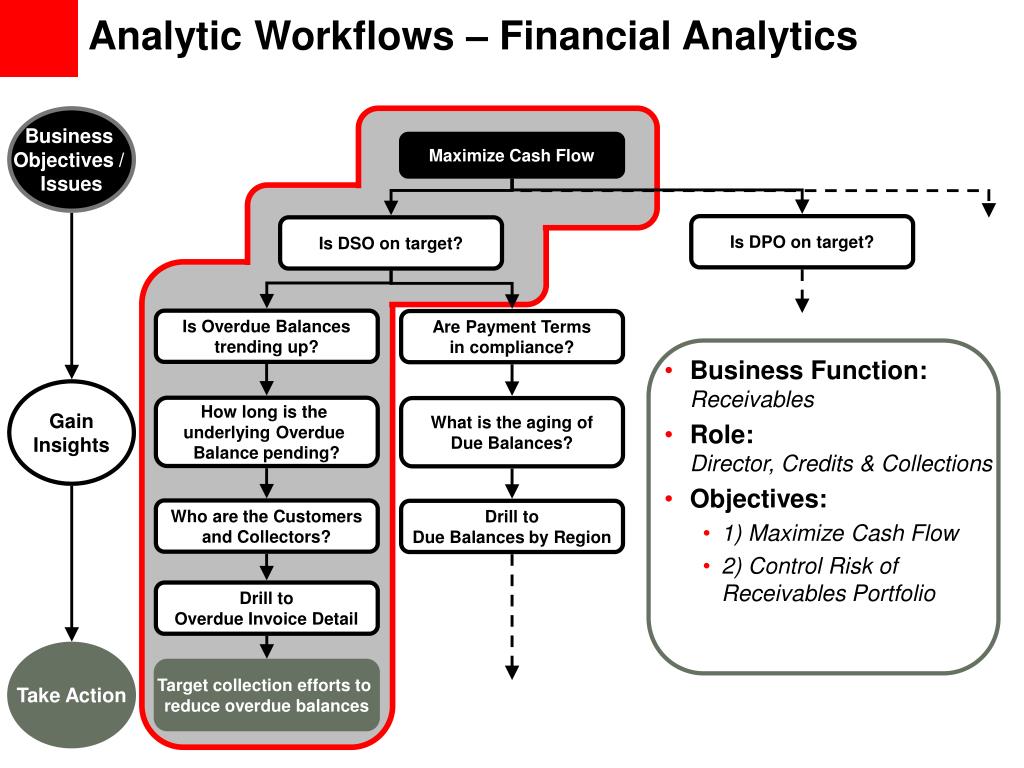 Analytic Workflows – Financial Analytics

Business Objectives / Issues

Gain Insights

Take Action

Maximize Cash Flow

Is DSO on target?

Is DPO on target?

Is Overdue Balances trending up?

How long is the underlying Overdue Balance pending?

Who are the Customers and Collectors?

Drill to Overdue Invoice Detail

Target collection efforts to reduce overdue balances

Are Payment Terms in compliance?

What is the aging of Due Balances?

Drill to Due Balances by Region

• Business Function: Receivables
• Role: Director, Credits & Collections
• Objectives:
• 1) Maximize Cash Flow
• 2) Control Risk of Receivables Portfolio